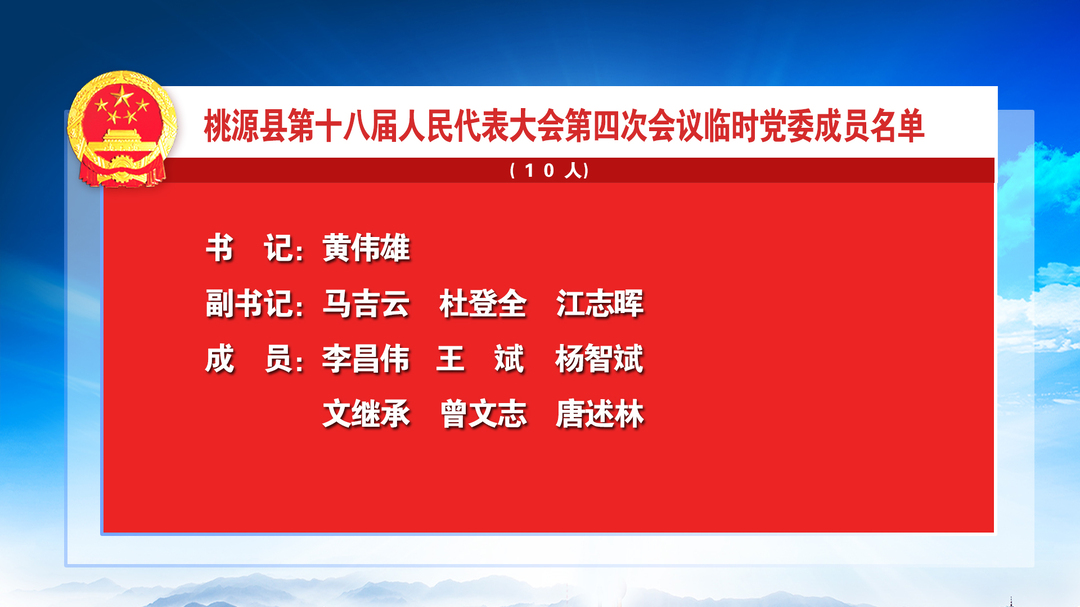 桃源县第十八届人民代表大会第四次会议临时党委成员名单

（10人）

书　记：黄伟雄

副书记：马吉云　杜登全　江志晖

成　员：李昌伟　王　斌　杨智斌

文继承　曾文志　唐述林